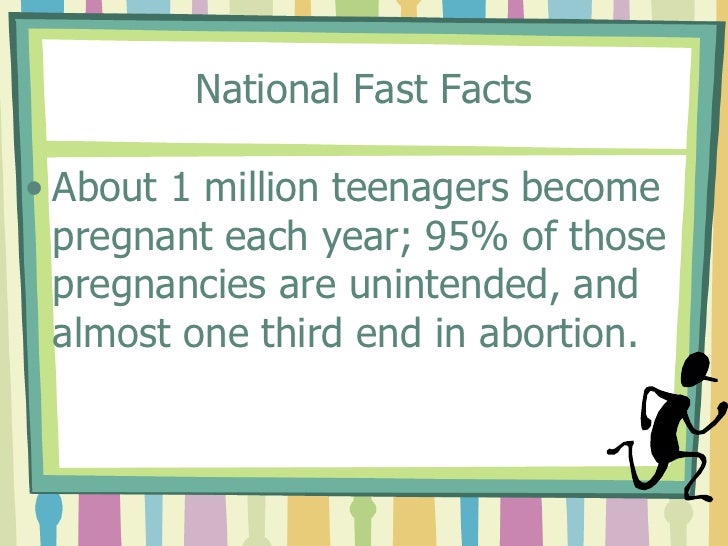 National Fast Facts

• About 1 million teenagers become pregnant each year; 95% of those pregnancies are unintended, and almost one third end in abortion.